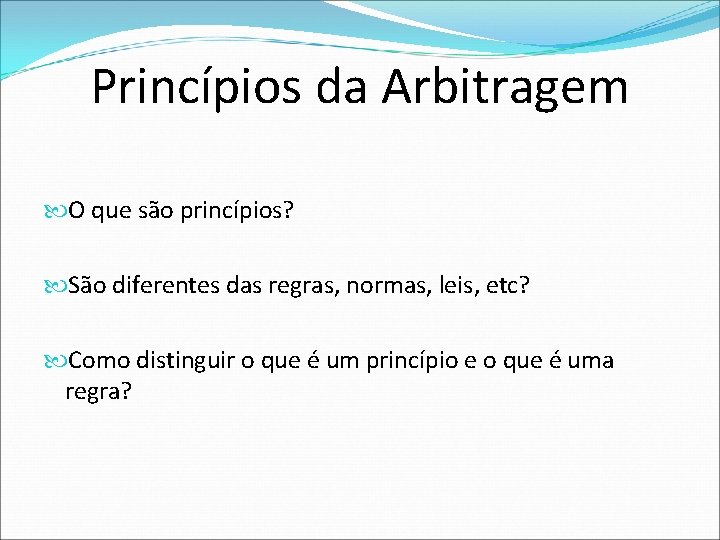 Princípios da Arbitragem

O que são princípios?

São diferentes das regras, normas, leis, etc?

Como distinguir o que é um princípio e o que é uma regra?